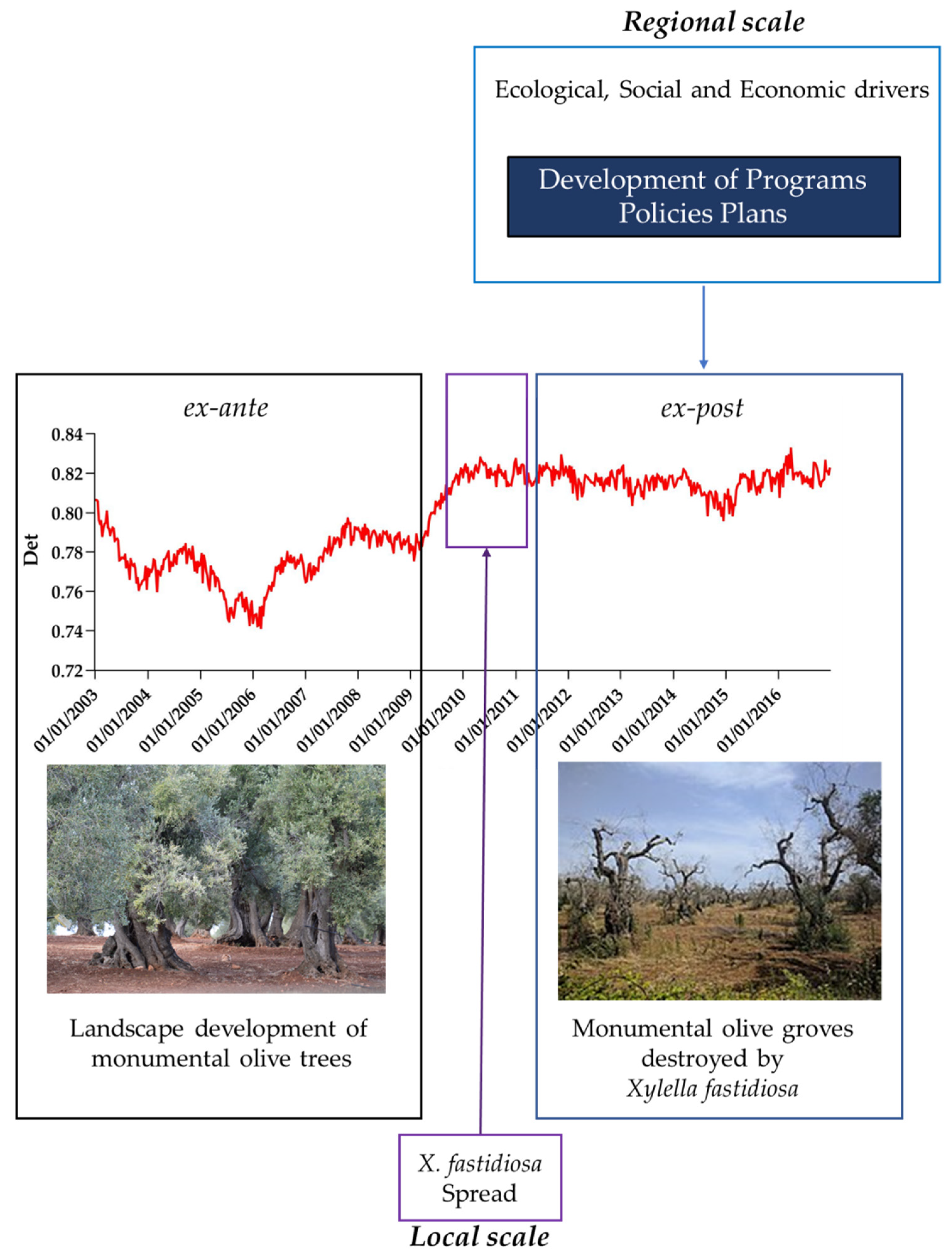 Regional scale

Ecological, Social and Economic drivers

Development of Programs
Policies Plans

ex-ante

ex-post

Det

0.84
0.82
0.80
0.78
0.76
0.74
0.72

01/01/2003
01/01/2004
01/01/2005
01/01/2006
01/01/2007
01/01/2008
01/01/2009
01/01/2010
01/01/2011
01/01/2012
01/01/2013
01/01/2014
01/01/2015
01/01/2016

Landscape development of monumental olive trees

Monumental olive groves destroyed by Xylella fastidiosa

X. fastidiosa
Spread

Local scale